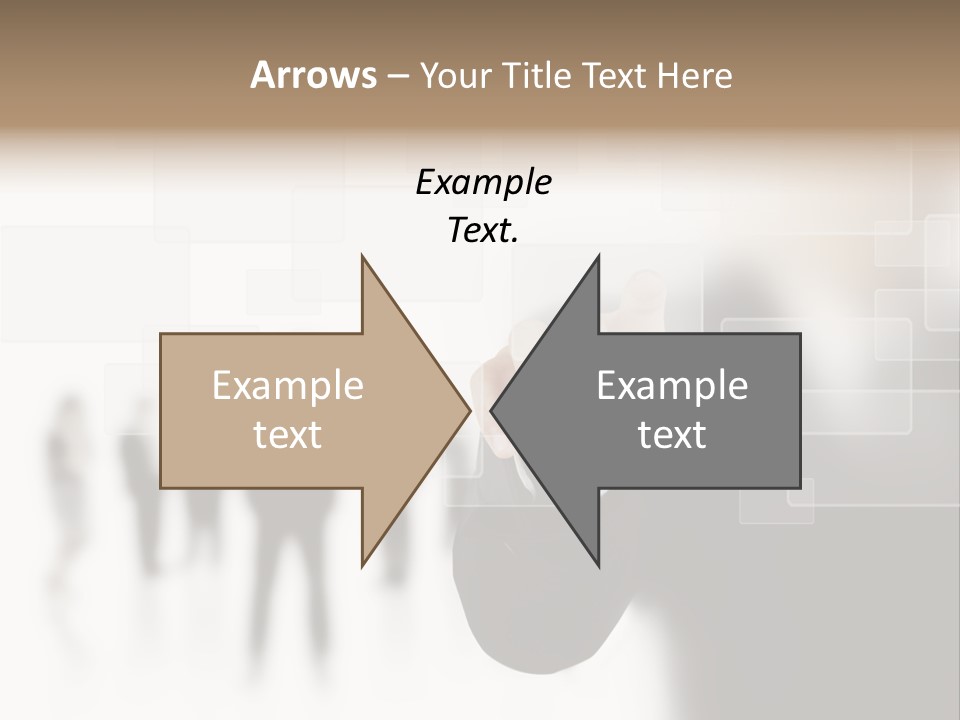 Arrows – Your Title Text Here

Example Text.

Example text

Example text